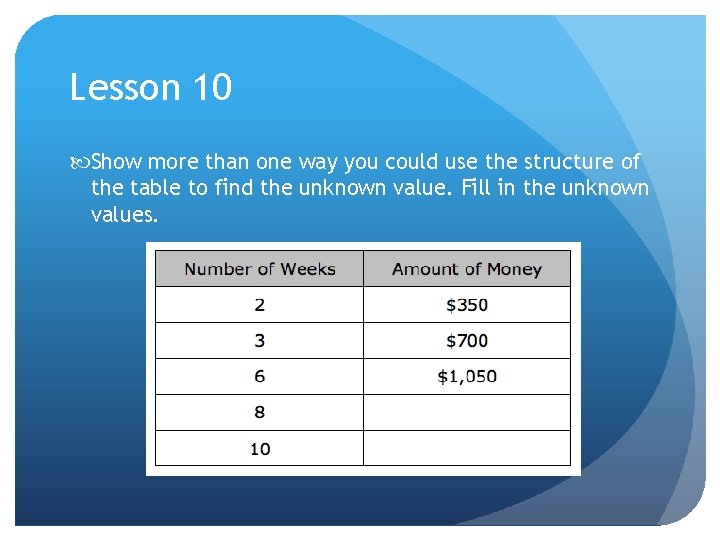 Lesson 10

Show more than one way you could use the structure of the table to find the unknown value. Fill in the unknown values.

| Number of Weeks | Amount of Money |
|---|---|
| 2 | \$350 |
| 3 | \$700 |
| 6 | \$1,050 |
| 8 | |
| 10 | |